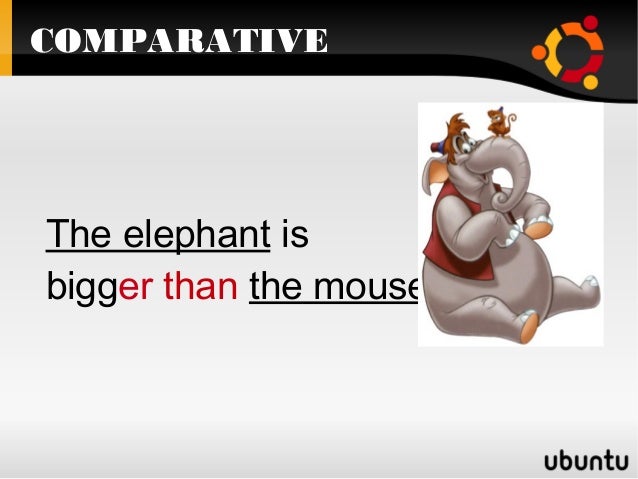 COMPARATIVE

The elephant is bigger than the mouse

ubuntu